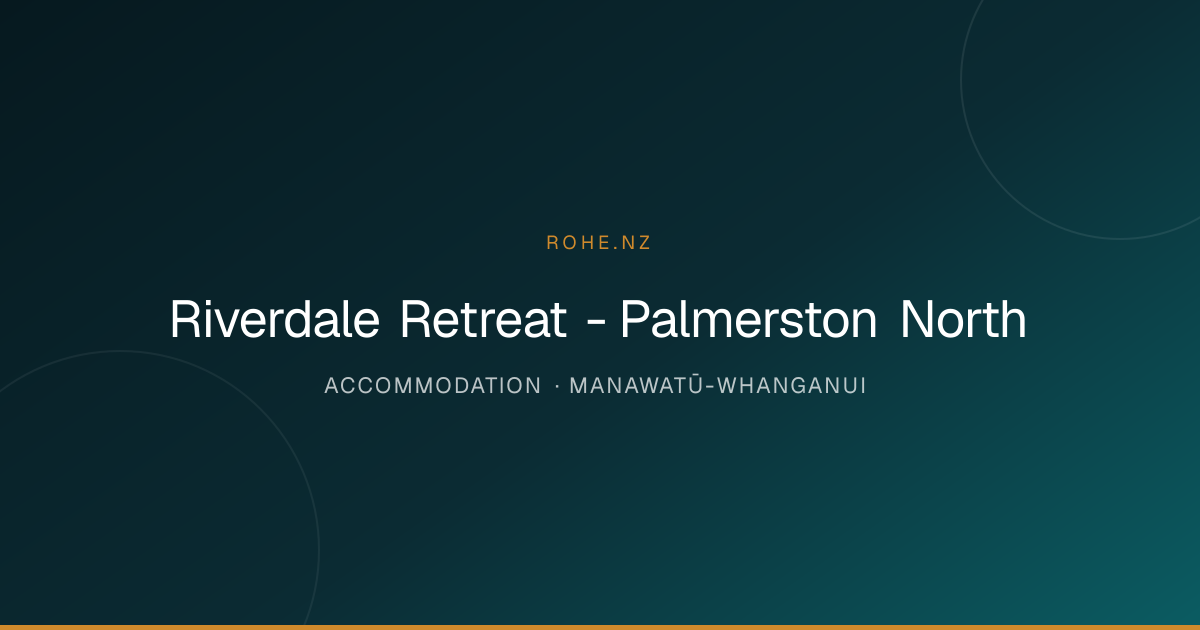 ROHE.NZ

Riverdale Retreat - Palmerston North

ACCOMMODATION · MANAWATŪ-WHANGANUI